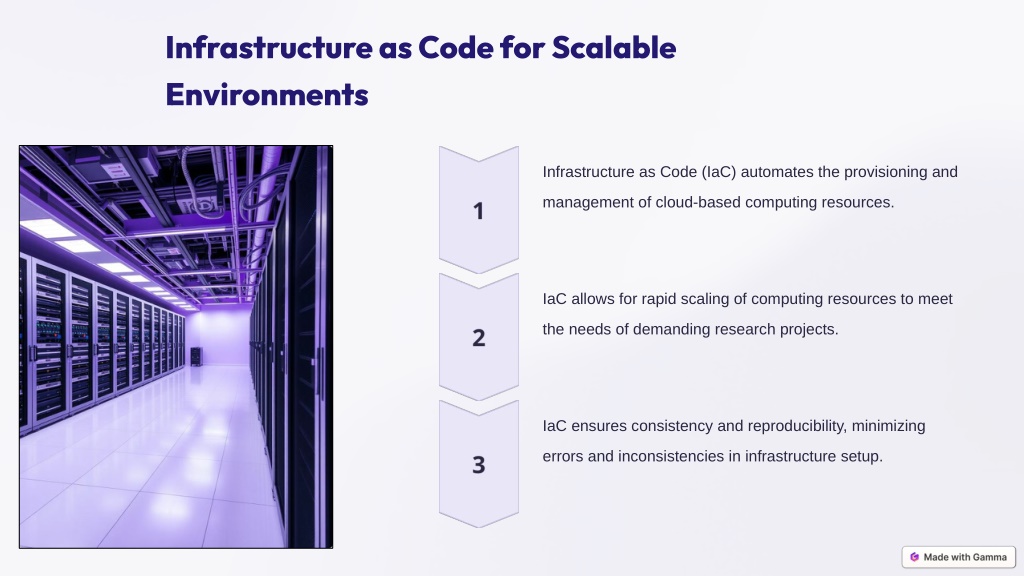 Infrastructure as Code for Scalable Environments

1

Infrastructure as Code (IaC) automates the provisioning and management of cloud-based computing resources.

2

IaC allows for rapid scaling of computing resources to meet the needs of demanding research projects.

3

IaC ensures consistency and reproducibility, minimizing errors and inconsistencies in infrastructure setup.

Made with Gamma